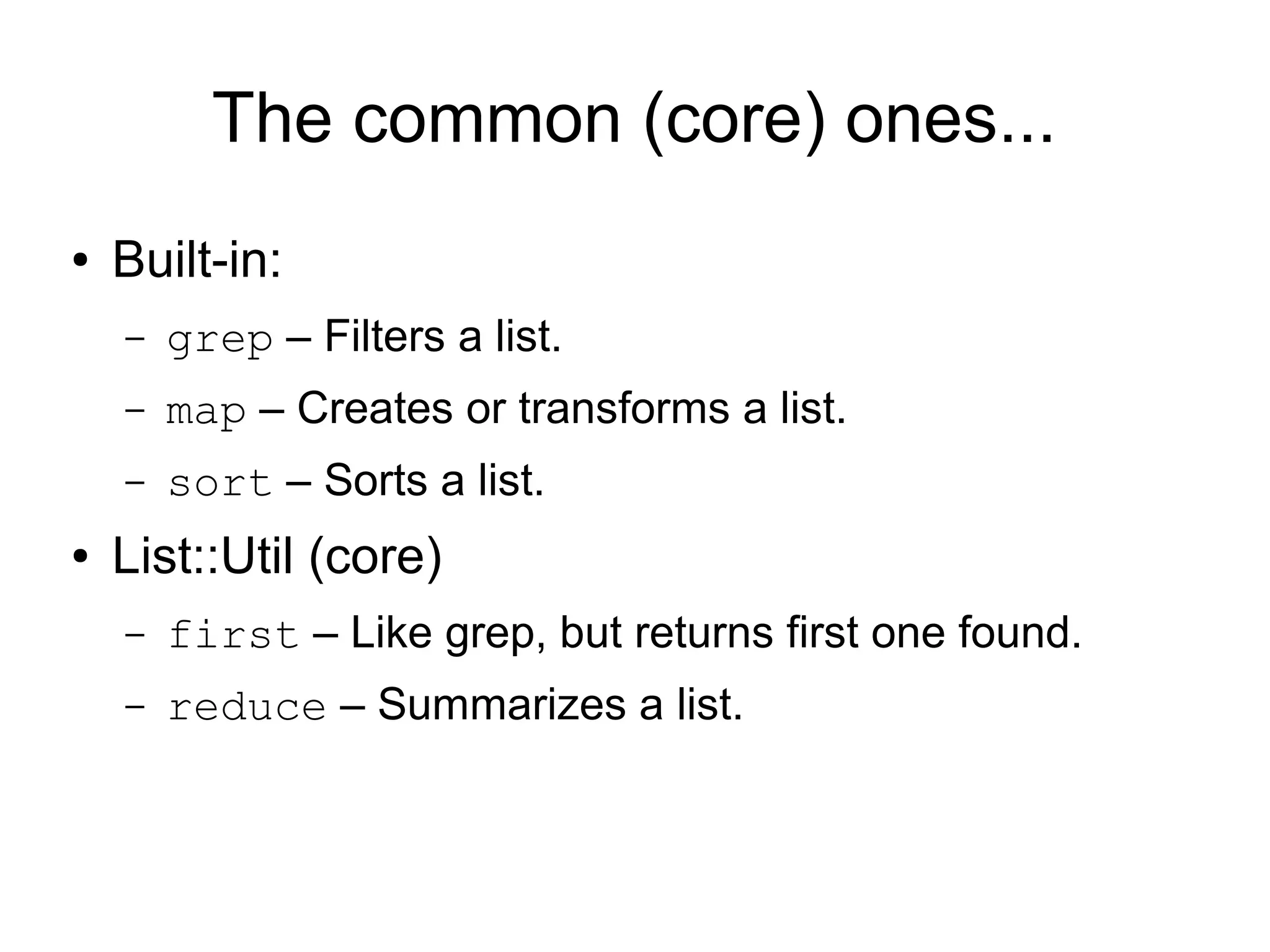 The common (core) ones...

• Built-in:
  – grep – Filters a list.
  – map – Creates or transforms a list.
  – sort – Sorts a list.
• List::Util (core)
  – first – Like grep, but returns first one found.
  – reduce – Summarizes a list.